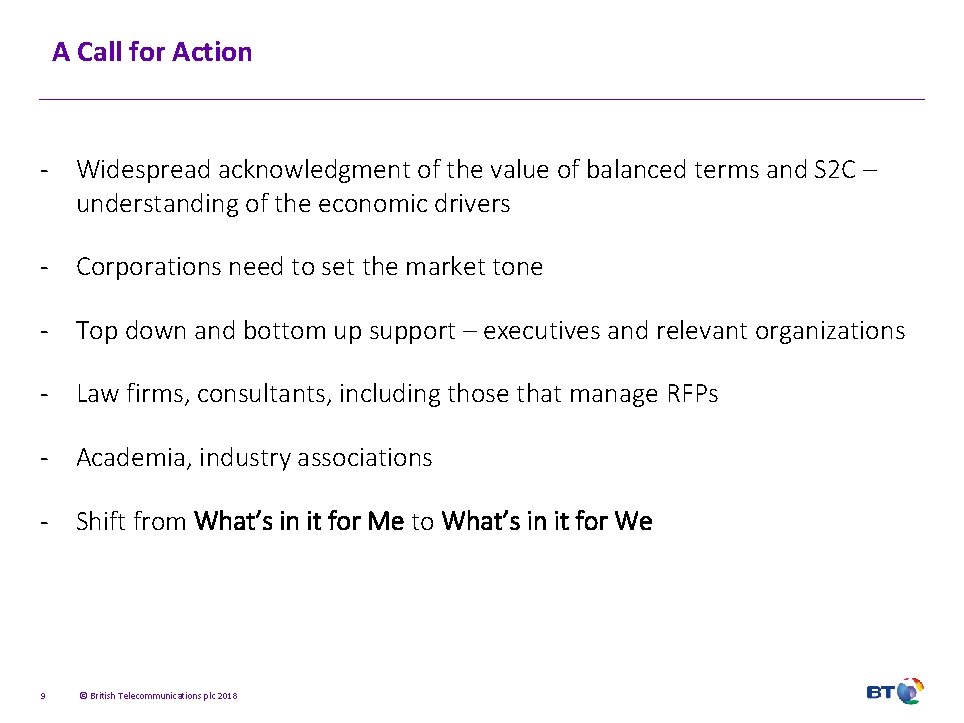 A Call for Action

- Widespread acknowledgment of the value of balanced terms and S2C – understanding of the economic drivers

- Corporations need to set the market tone

- Top down and bottom up support – executives and relevant organizations

- Law firms, consultants, including those that manage RFPs

- Academia, industry associations

- Shift from What's in it for Me to What's in it for We

9 © British Telecommunications plc 2018

BT